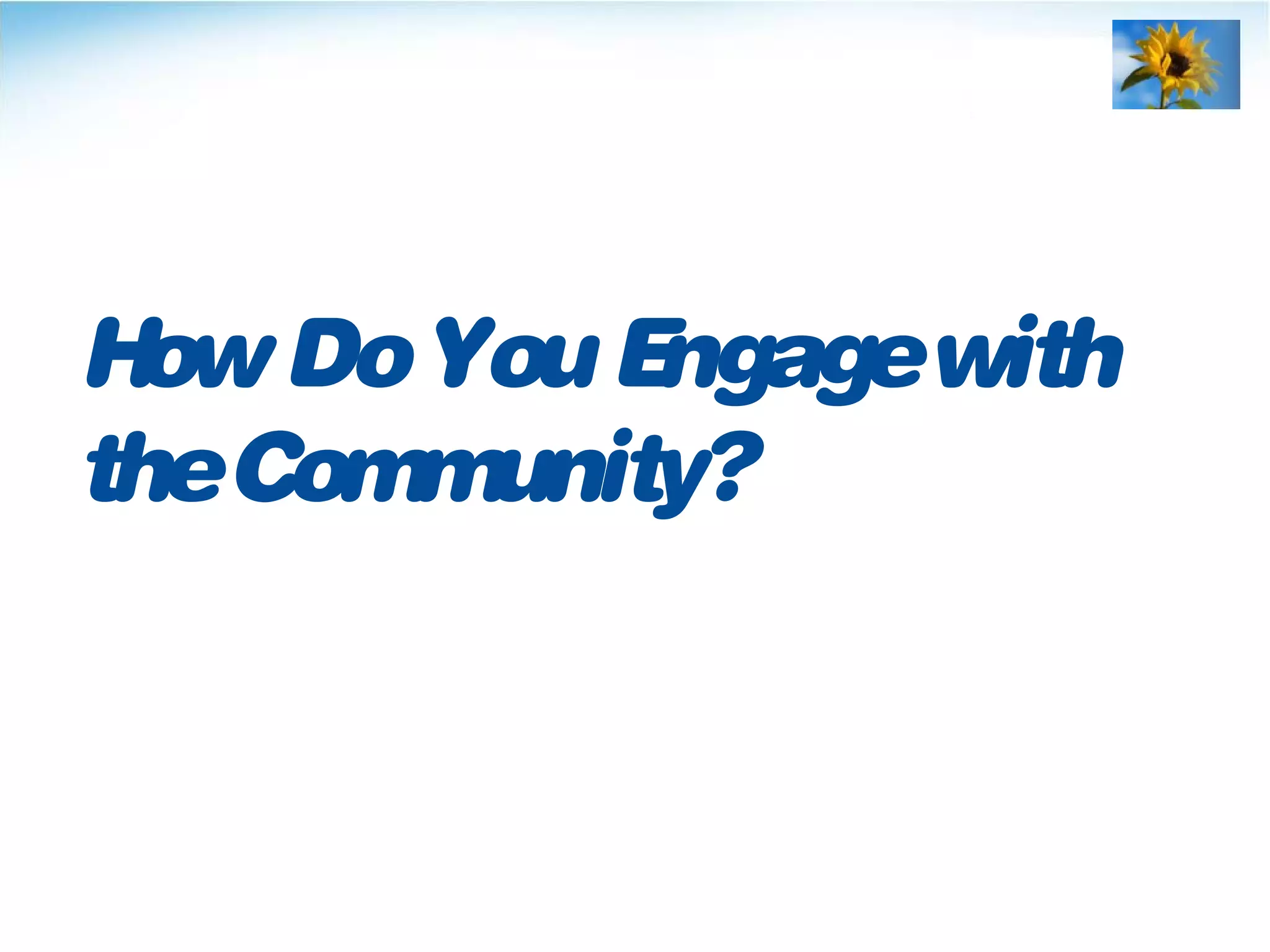 How Do You Engage with the Community?